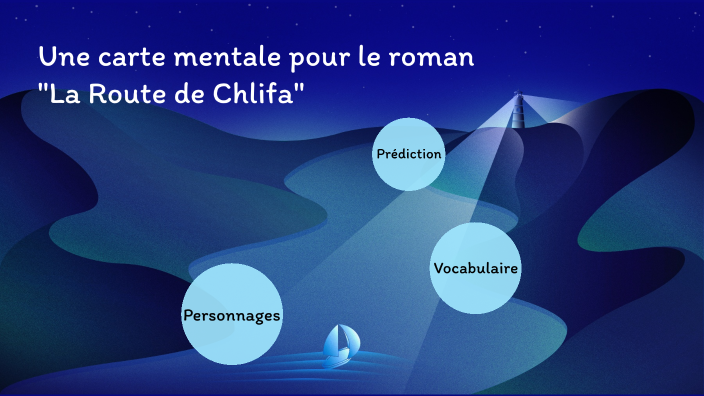 Une carte mentale pour le roman "La Route de Chlifa"

Prédiction

Vocabulaire

Personnages